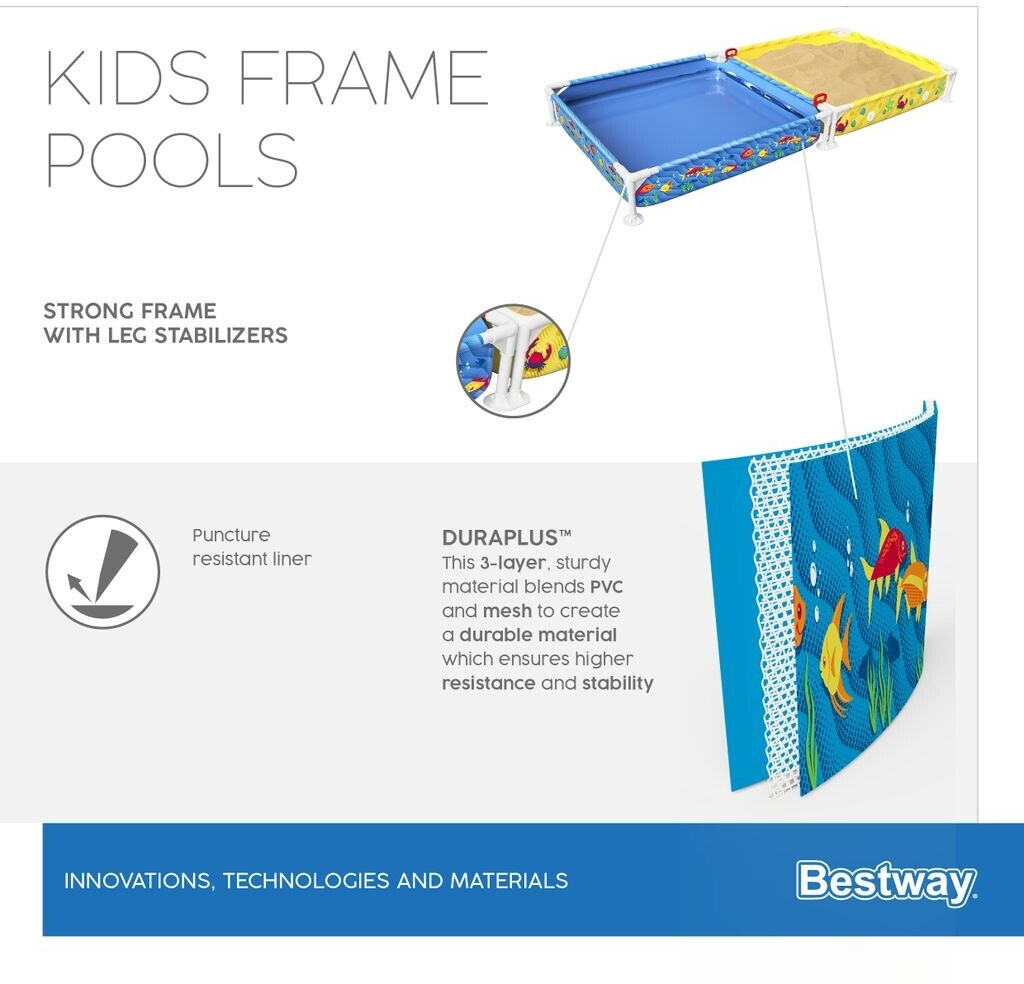 KIDS FRAME POOLS

STRONG FRAME WITH LEG STABILIZERS

Puncture resistant liner

DURAPLUS™
This 3-layer, sturdy material blends PVC and mesh to create a durable material which ensures higher resistance and stability

INNOVATIONS, TECHNOLOGIES AND MATERIALS

Bestway